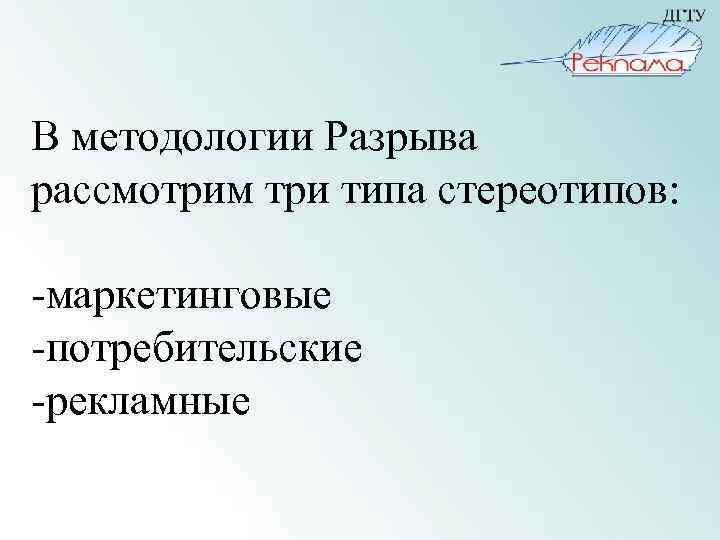 ДГТУ
Реклама

В методологии Разрыва рассмотрим три типа стереотипов:

-маркетинговые
-потребительские
-рекламные